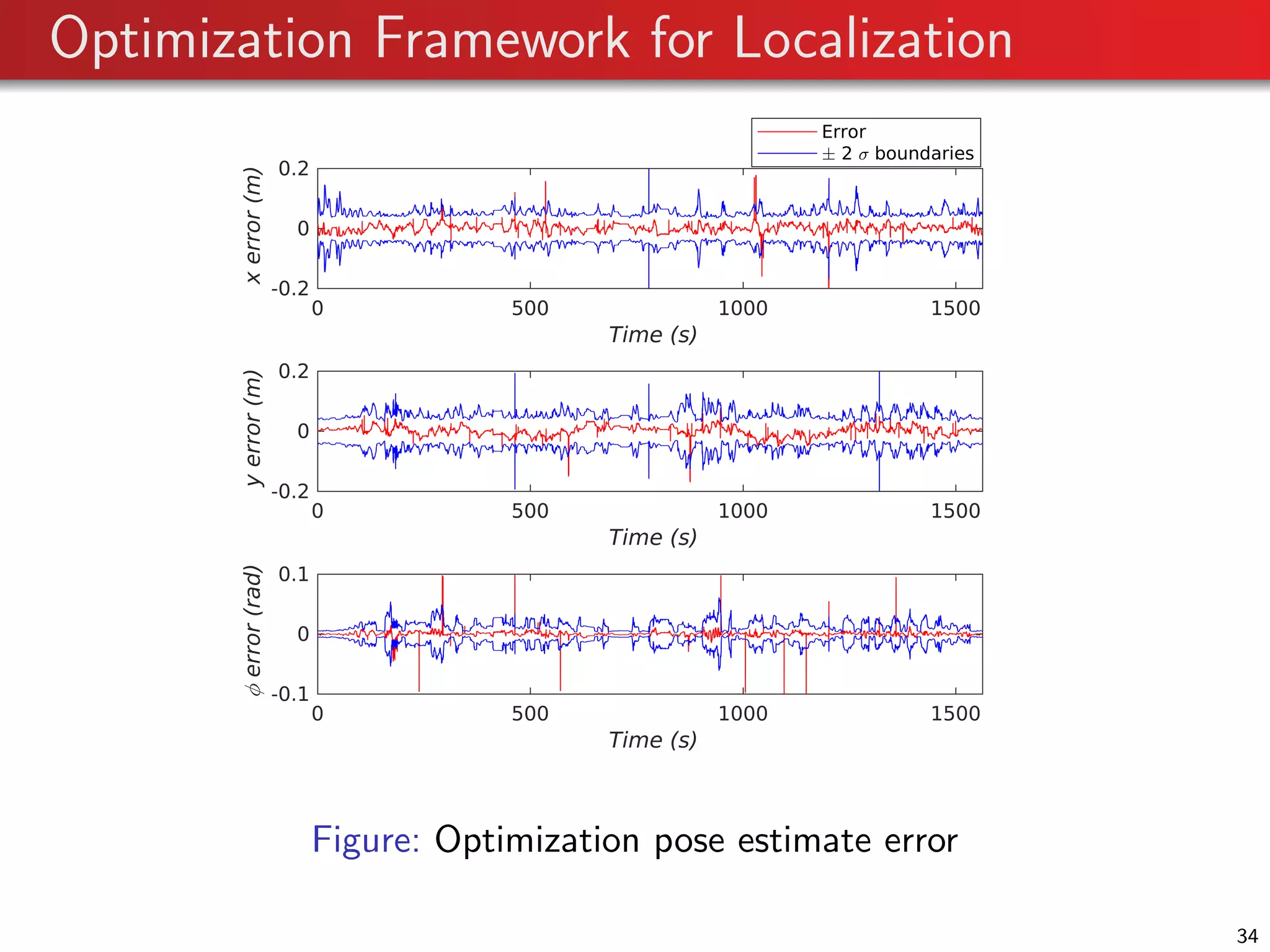 Optimization Framework for Localization

Error
$\pm$ 2 $\sigma$ boundaries

x error (m)
0.2
0
-0.2
0
500
1000
1500
Time (s)

y error (m)
0.2
0
-0.2
0
500
1000
1500
Time (s)

$\phi$ error (rad)
0.1
0
-0.1
0
500
1000
1500
Time (s)

Figure: Optimization pose estimate error

34